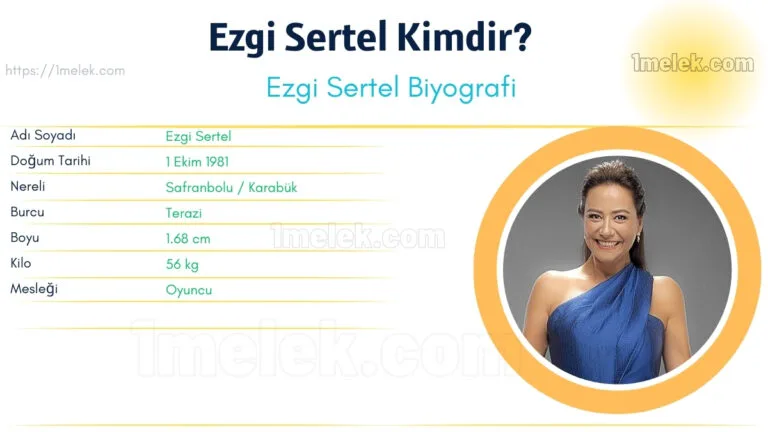 Ezgi Sertel Kimdir?

https://1melek.com

1melek.com

Ezgi Sertel Biyografi

| Adı Soyadı | Ezgi Sertel |
|---|---|
| Doğum Tarihi | 1 Ekim 1981 |
| Nereli | Safranbolu / Karabük |
| Burcu | Terazi |
| Boyu | 1.68 cm |
| Kilo | 56 kg |
| Mesleği | Oyuncu |

1melek.com

1melek.com